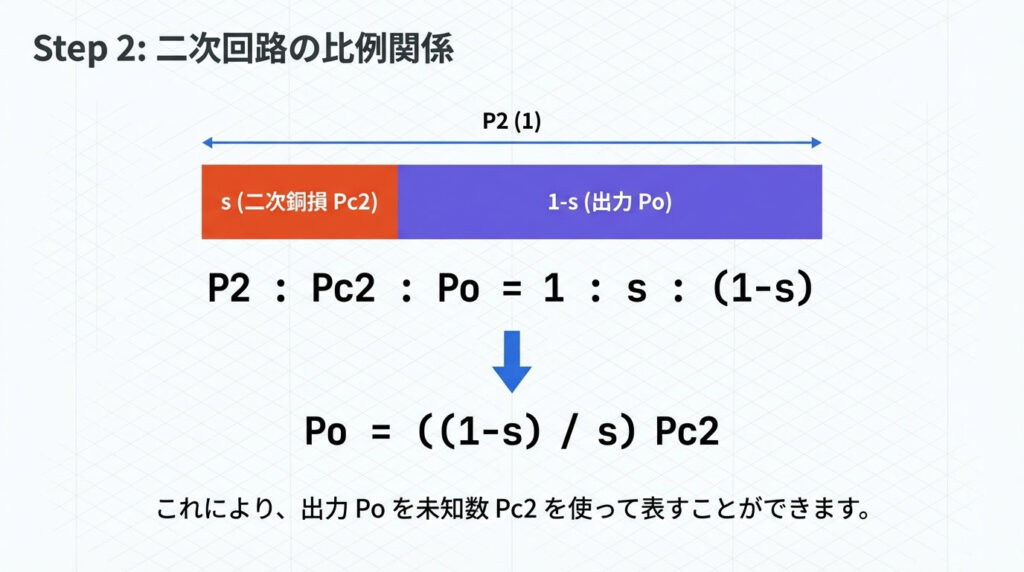 Step 2: 二次回路の比例関係

P2 (1)

s (二次銅損 Pc2)

1-s (出力 Po)

P2 : Pc2 : Po = 1 : s : (1-s)

Po = ((1-s) / s) Pc2

これにより、出力 Po を未知数 Pc2 を使って表すことができます。